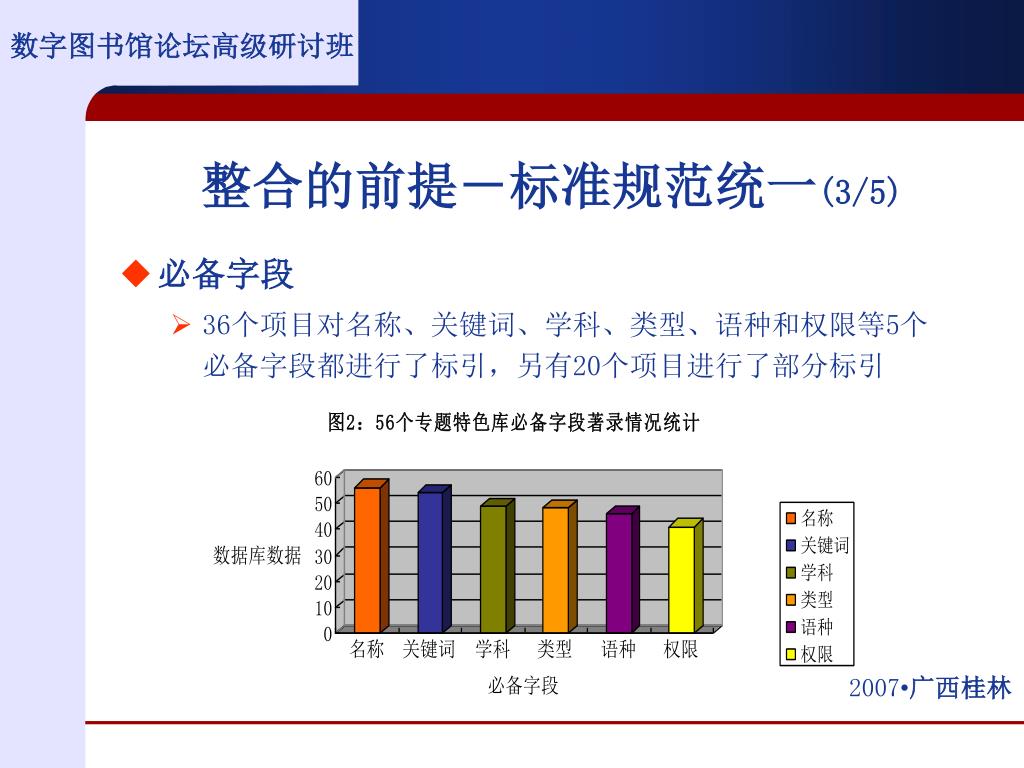 数字图书馆论坛高级研讨班

整合的前提－标准规范统一(3/5)

◆ 必备字段

➢ 36个项目对名称、关键词、学科、类型、语种和权限等5个必备字段都进行了标引，另有20个项目进行了部分标引

图2：56个专题特色库必备字段著录情况统计

数据库数据

60
50
40
30
20
10
0

名称 关键词 学科 类型 语种 权限

必备字段

名称
关键词
学科
类型
语种
权限

2007•广西桂林